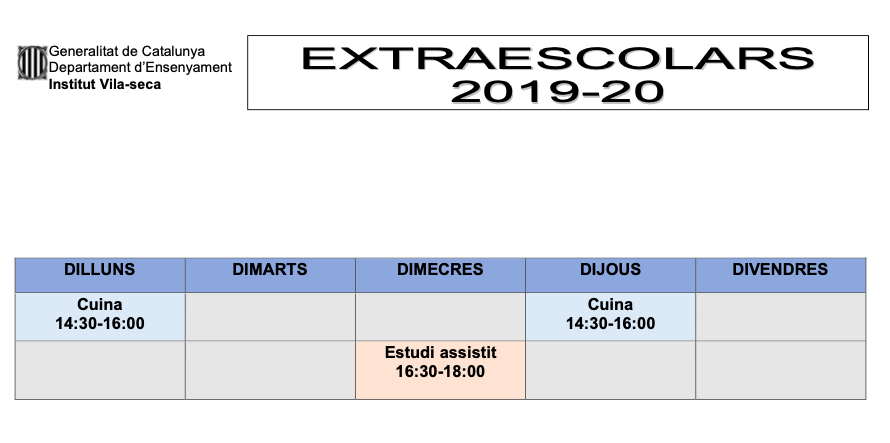 Generalitat de Catalunya
Departament d'Ensenyament
Institut Vila-seca

EXTRAESCOLARS
2019-20

| DILLUNS | DIMARTS | DIMECRES | DIJOUS | DIVENDRES |
|---|---|---|---|---|
| Cuina 14:30-16:00 | | | Cuina 14:30-16:00 | |
| | | Estudi assistit 16:30-18:00 | | |